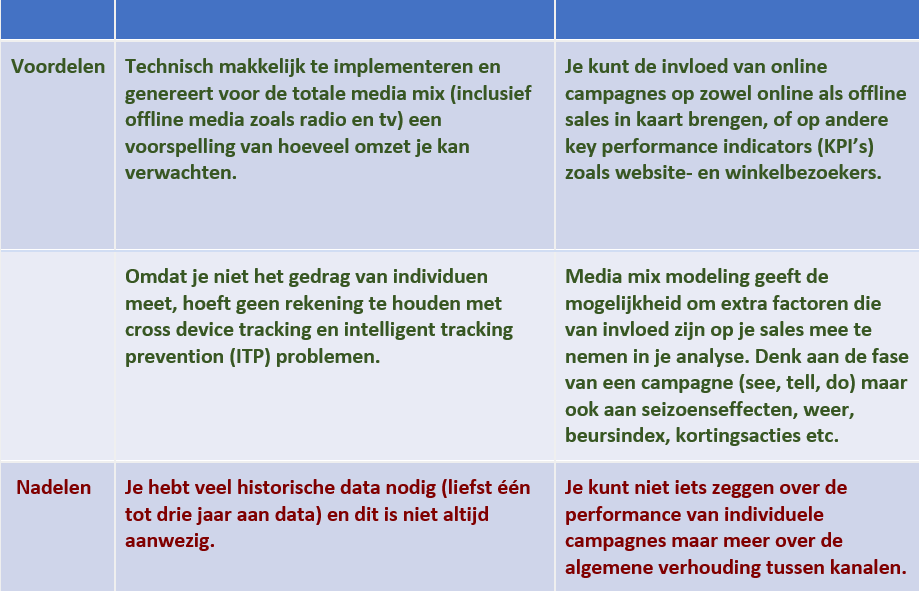 | | | |
|---|---|---|
| Voordelen | Technisch makkelijk te implementeren en genereert voor de totale media mix (inclusief offline media zoals radio en tv) een voorspelling van hoeveel omzet je kan verwachten. | Je kunt de invloed van online campagnes op zowel online als offline sales in kaart brengen, of op andere key performance indicators (KPI's) zoals website- en winkelbezoekers. |
| | Omdat je niet het gedrag van individuen meet, hoeft geen rekening te houden met cross device tracking en intelligent tracking prevention (ITP) problemen. | Media mix modeling geeft de mogelijkheid om extra factoren die van invloed zijn op je sales mee te nemen in je analyse. Denk aan de fase van een campagne (see, tell, do) maar ook aan seizoenseffecten, weer, beursindex, kortingsacties etc. |
| Nadelen | Je hebt veel historische data nodig (liefst één tot drie jaar aan data) en dit is niet altijd aanwezig. | Je kunt niet iets zeggen over de performance van individuele campagnes maar meer over de algemene verhouding tussen kanalen. |